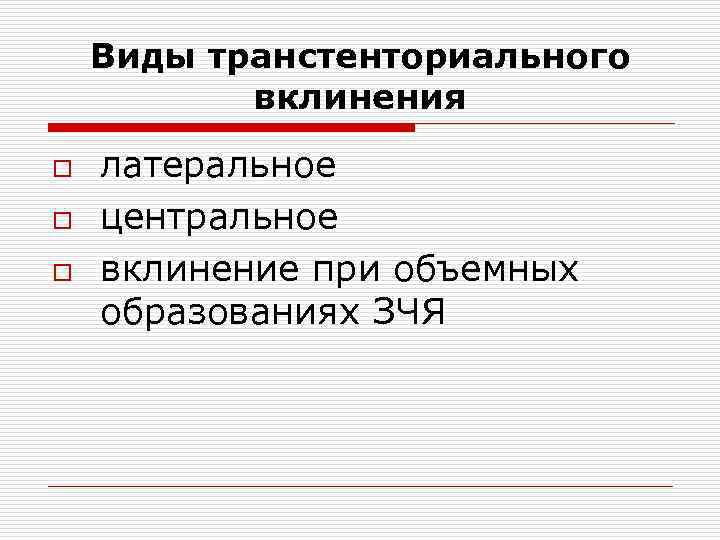 Виды транстенториального вклинения

латеральное
центральное
вклинение при объемных образованиях ЗЧЯ